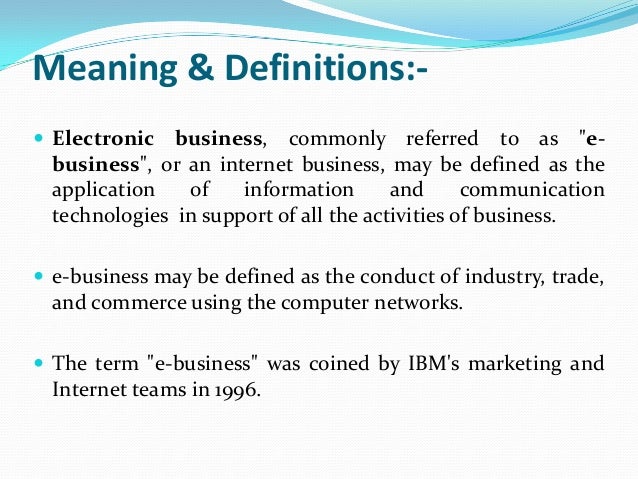 Meaning & Definitions:-

Electronic business, commonly referred to as "e-business", or an internet business, may be defined as the application of information and communication technologies in support of all the activities of business.

e-business may be defined as the conduct of industry, trade, and commerce using the computer networks.

The term "e-business" was coined by IBM's marketing and Internet teams in 1996.